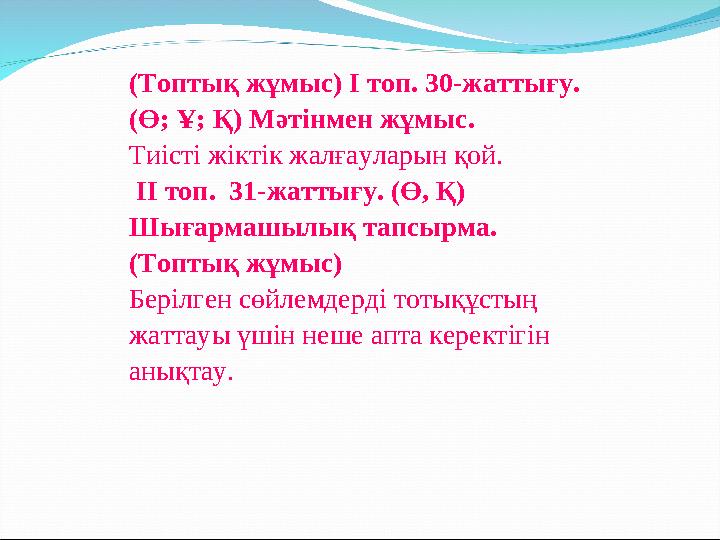 (Топтық жұмыс) І топ. 30-жаттығу.
(Ө; Ұ; Қ) Мәтінмен жұмыс.
Тиісті жіктік жалғауларын қой.
ІІ топ. 31-жаттығу. (Ө, Қ)
Шығармашылық тапсырма.
(Топтық жұмыс)
Берілген сөйлемдерді тотықұстың жаттауы үшін неше апта керектігін анықтау.